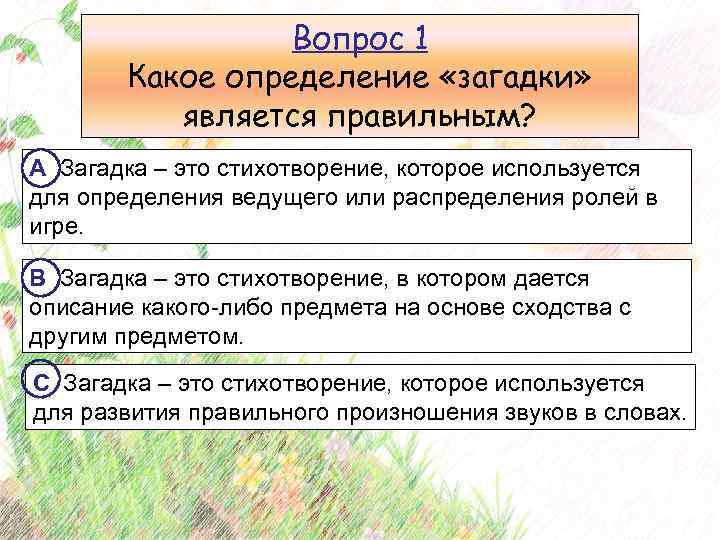 Вопрос 1
Какое определение «загадки» является правильным?

A Загадка – это стихотворение, которое используется для определения ведущего или распределения ролей в игре.

B Загадка – это стихотворение, в котором дается описание какого-либо предмета на основе сходства с другим предметом.

C Загадка – это стихотворение, которое используется для развития правильного произношения звуков в словах.